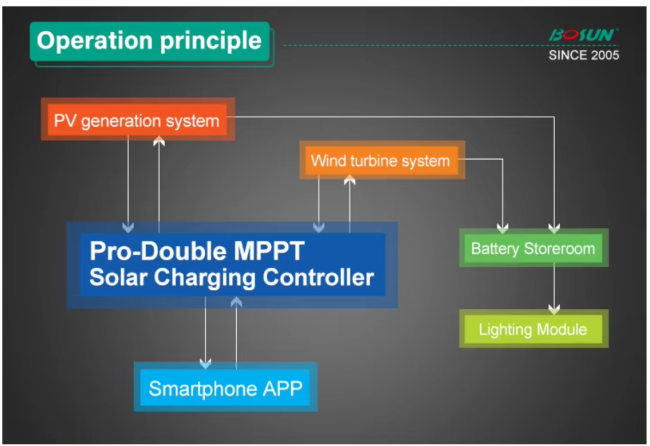 Operation principle

BOSUN
SINCE 2005

PV generation system

Wind turbine system

Pro-Double MPPT
Solar Charging Controller

Battery Storeroom

Lighting Module

Smartphone APP